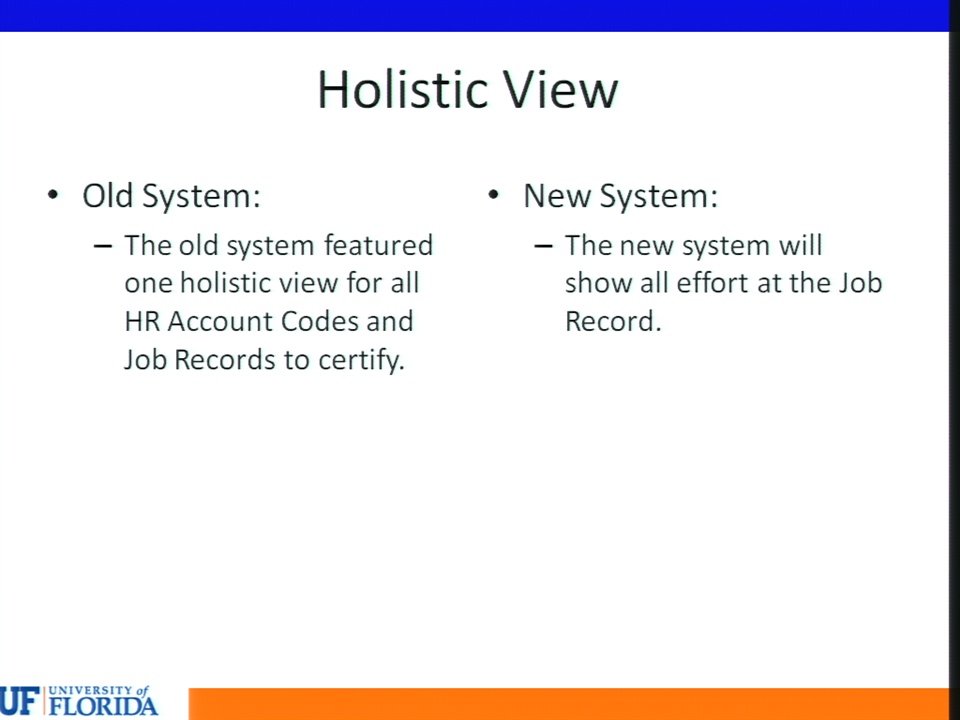 Holistic View

• Old System:
– The old system featured one holistic view for all HR Account Codes and Job Records to certify.

• New System:
– The new system will show all effort at the Job Record.

UF UNIVERSITY of FLORIDA